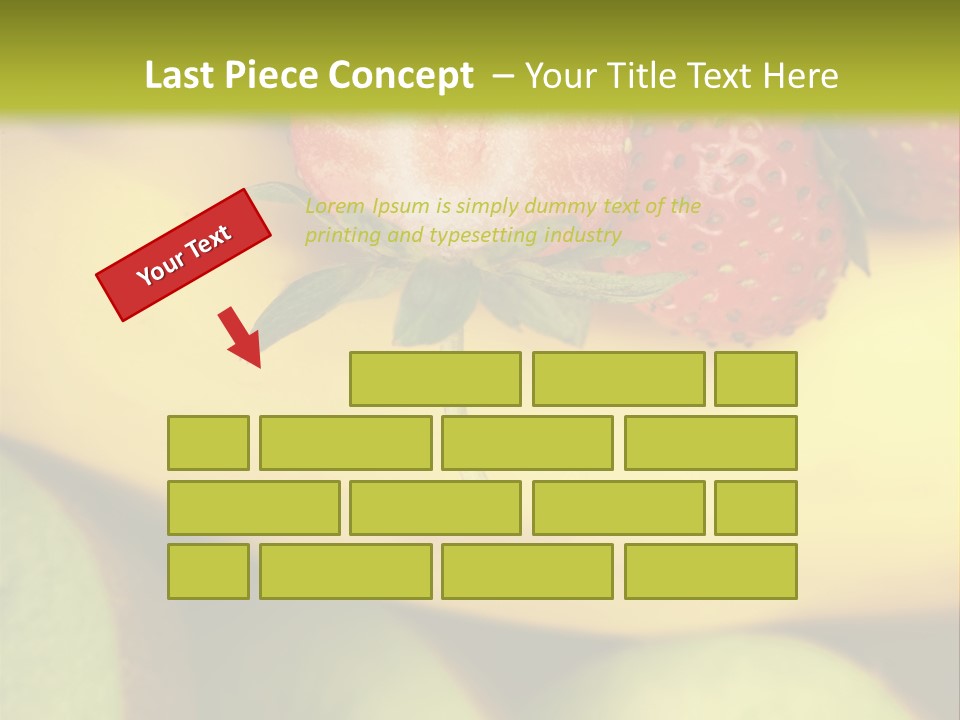 Last Piece Concept – Your Title Text Here

Your Text

Lorem Ipsum is simply dummy text of the printing and typesetting industry